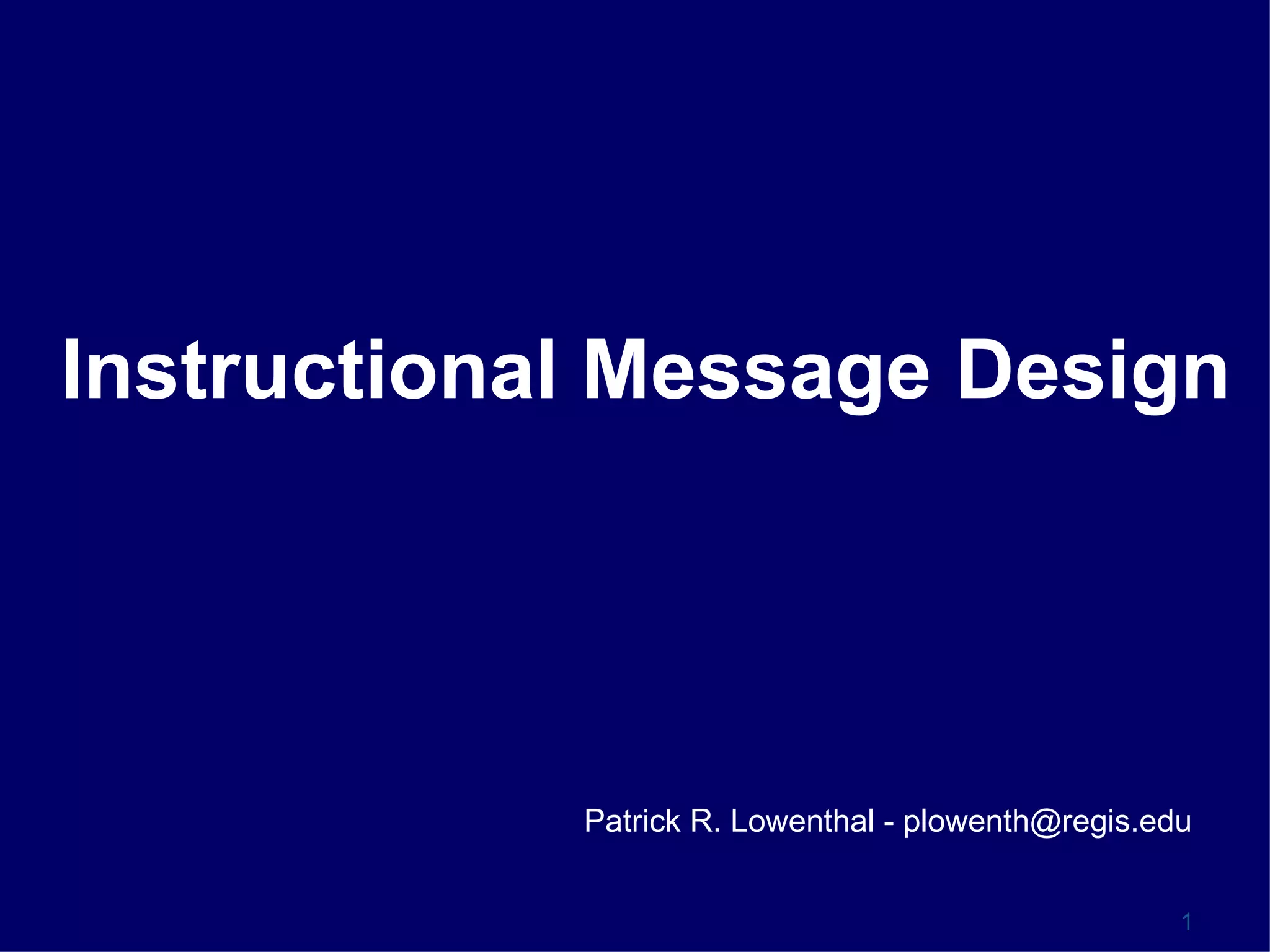 Instructional Message Design

Patrick R. Lowenthal - plowenth@regis.edu

1